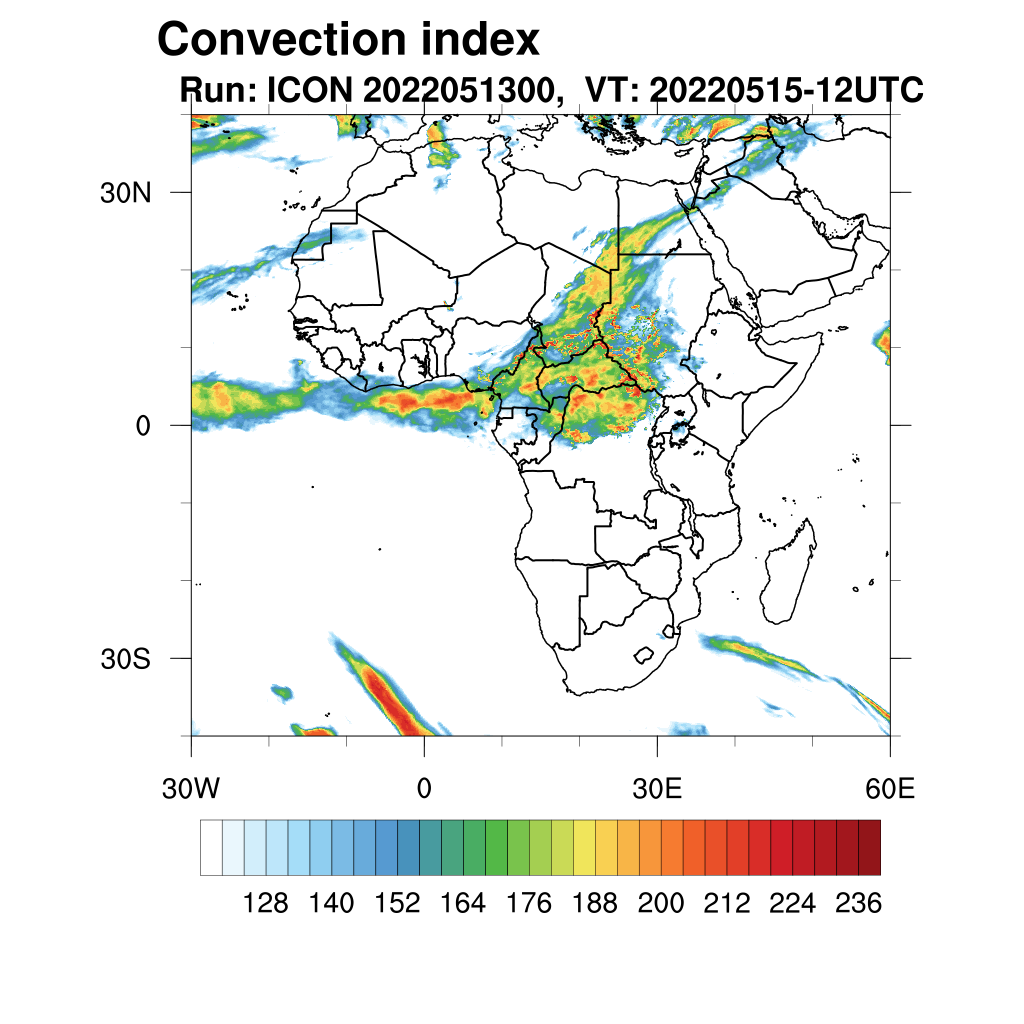 Convection index
Run: ICON 2022051300, VT: 20220515-12UTC

30N
0
30S

30W
0
30E
60E

128 140 152 164 176 188 200 212 224 236